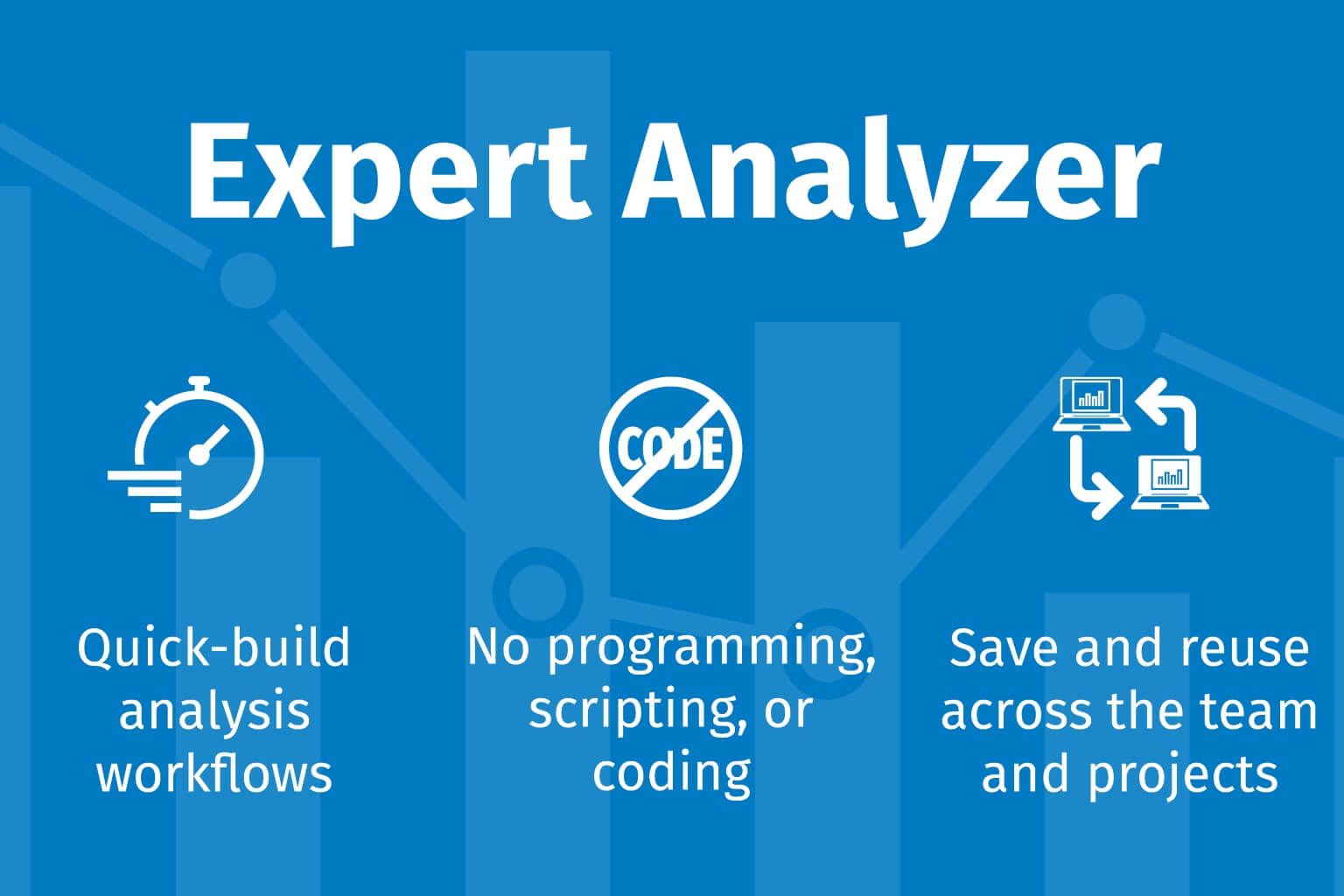 Expert Analyzer

CODE

Quick-build analysis workflows

No programming, scripting, or coding

Save and reuse across the team and projects